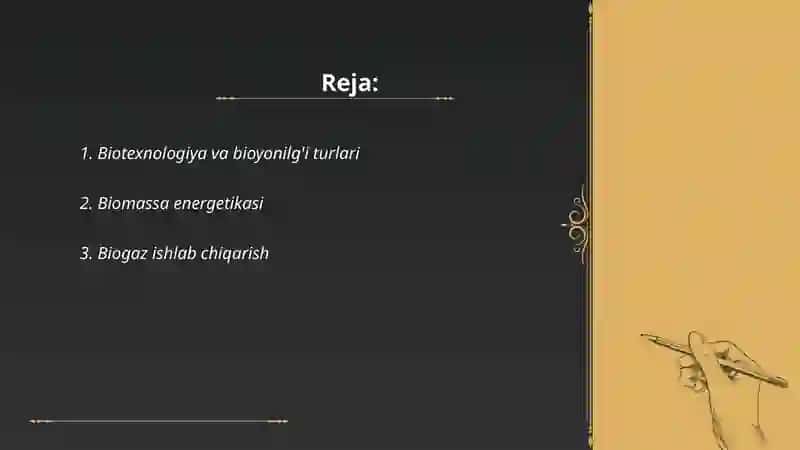 Reja:

1. Biotexnologiya va bioyonilg'i turlari

2. Biomassa energetikasi

3. Biogaz ishlab chiqarish